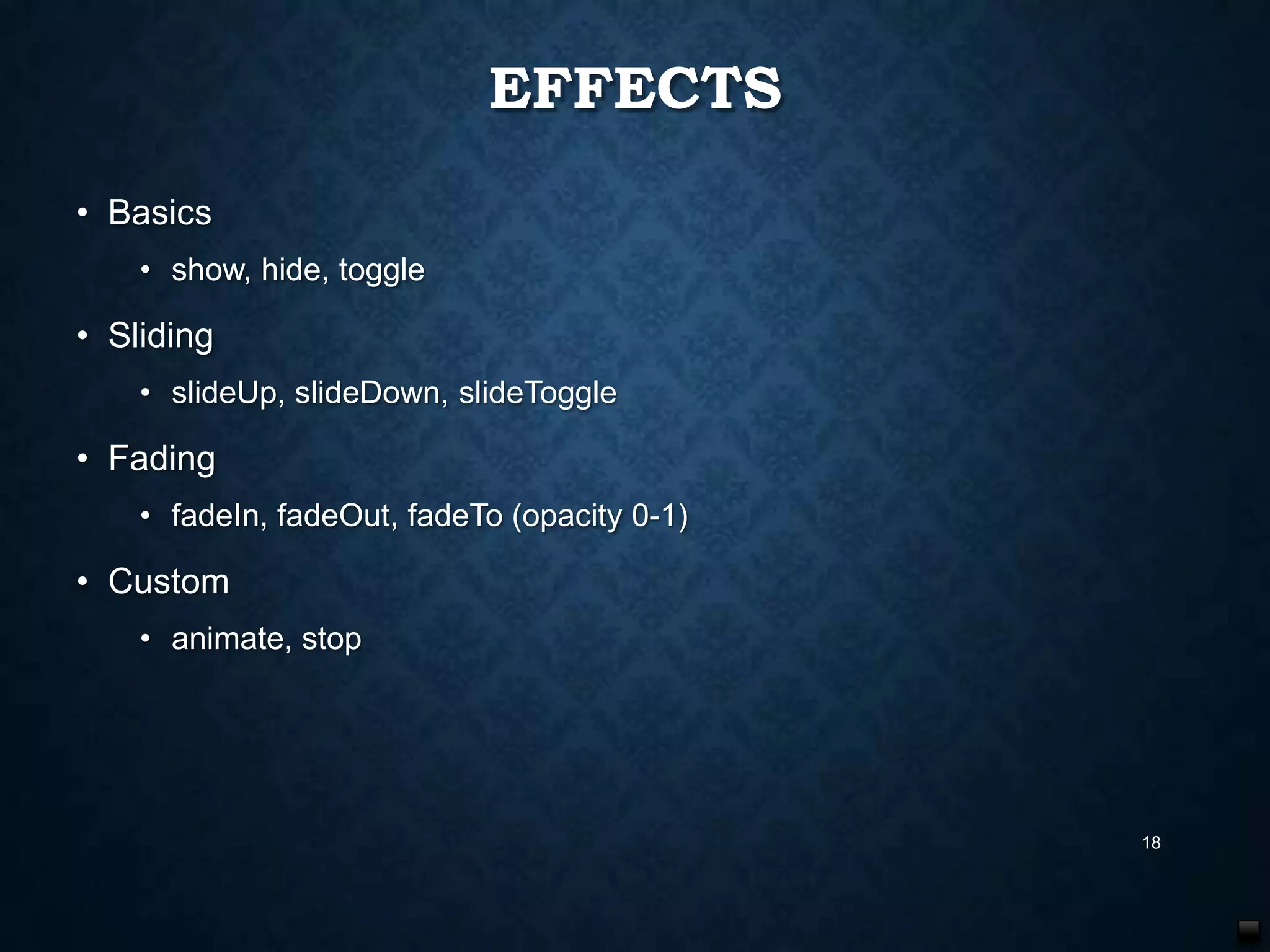 EFFECTS

• Basics
  • show, hide, toggle
• Sliding
  • slideUp, slideDown, slideToggle
• Fading
  • fadeIn, fadeOut, fadeTo (opacity 0-1)
• Custom
  • animate, stop

18